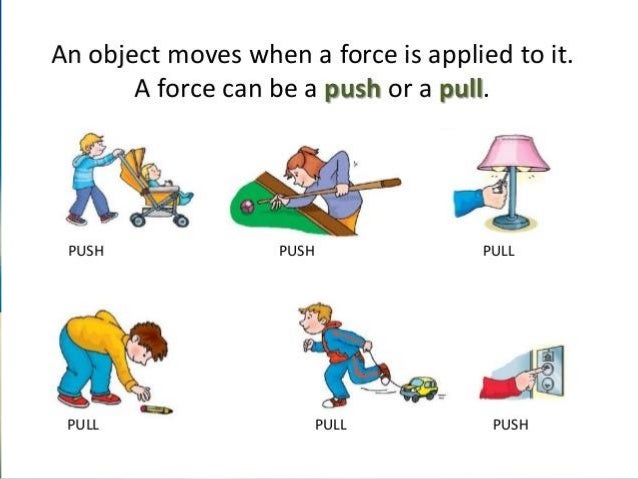 An object moves when a force is applied to it.
A force can be a push or a pull.

PUSH

PUSH

PULL

PULL

PULL

PUSH